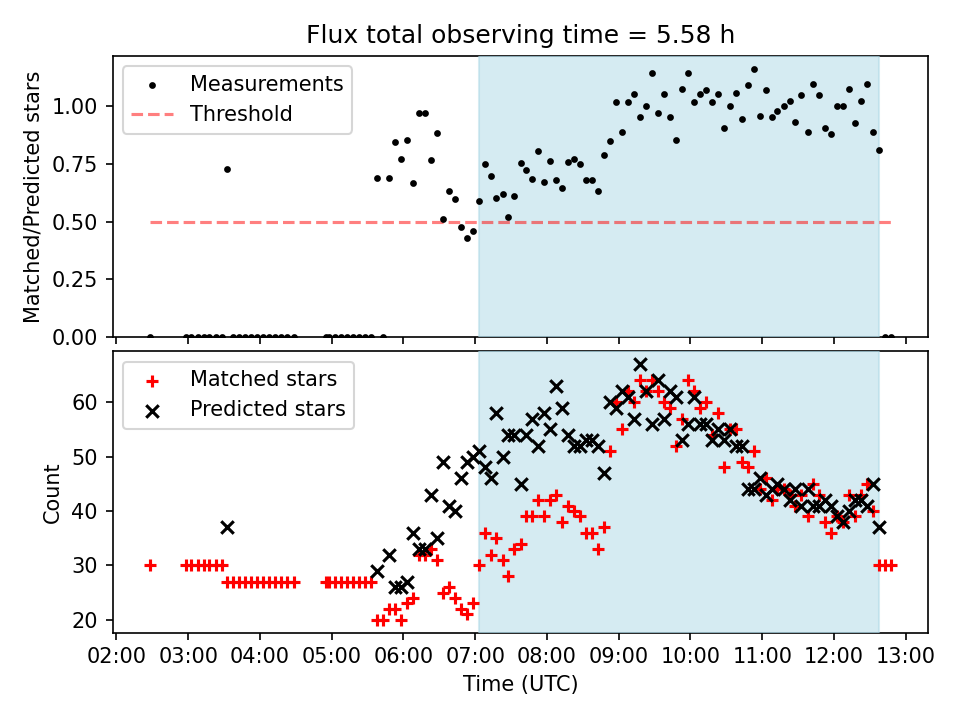 Flux total observing time = 5.58 h

Measurements
Threshold

Matched/Predicted stars

1.00
0.75
0.50
0.25
0.00

Matched stars
Predicted stars

Count

60
50
40
30
20

02:00 03:00 04:00 05:00 06:00 07:00 08:00 09:00 10:00 11:00 12:00 13:00

Time (UTC)